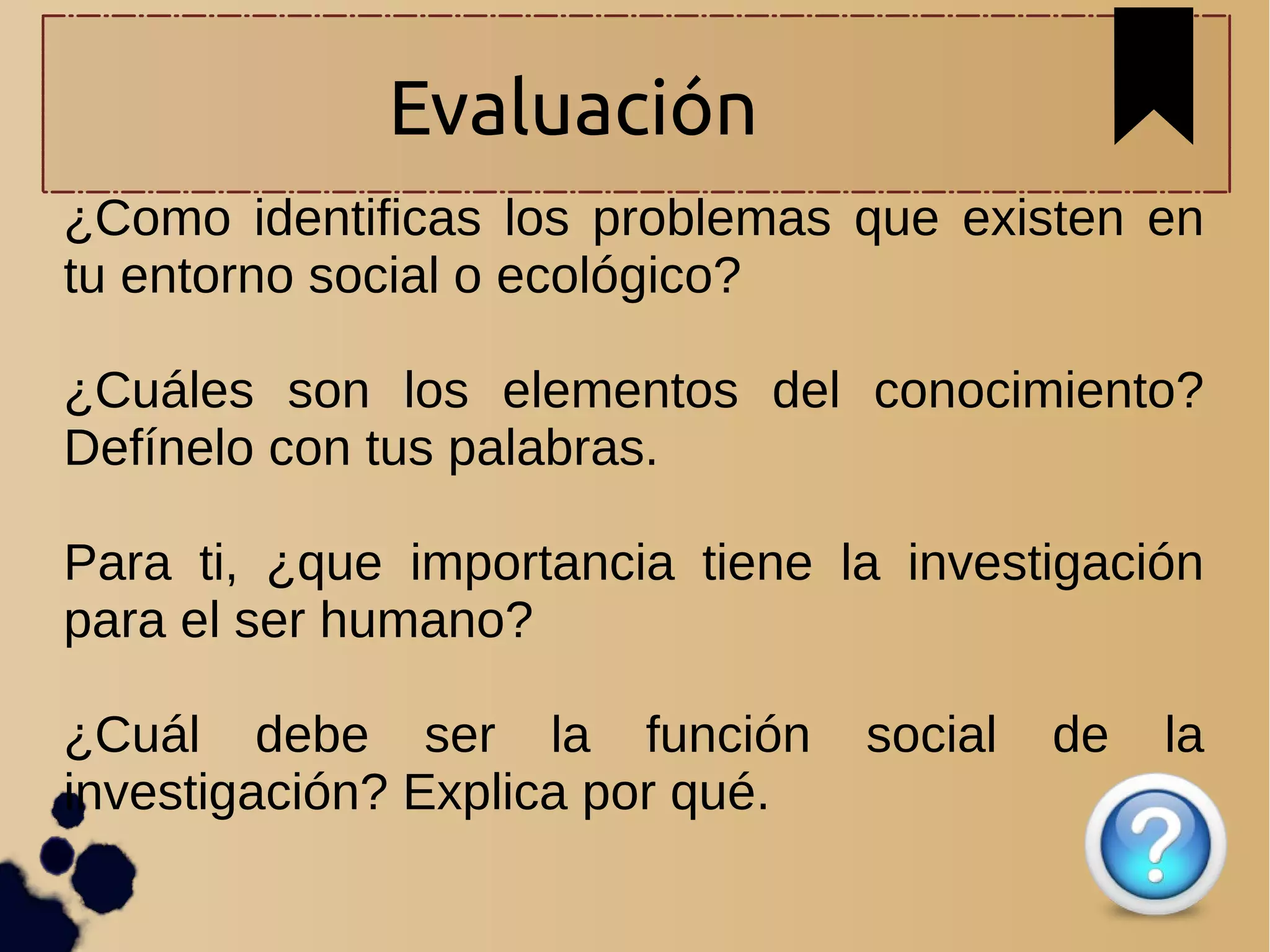 Evaluación

¿Como identificas los problemas que existen en tu entorno social o ecológico?

¿Cuáles son los elementos del conocimiento? Defínelo con tus palabras.

Para ti, ¿que importancia tiene la investigación para el ser humano?

¿Cuál debe ser la función social de la investigación? Explica por qué.

?